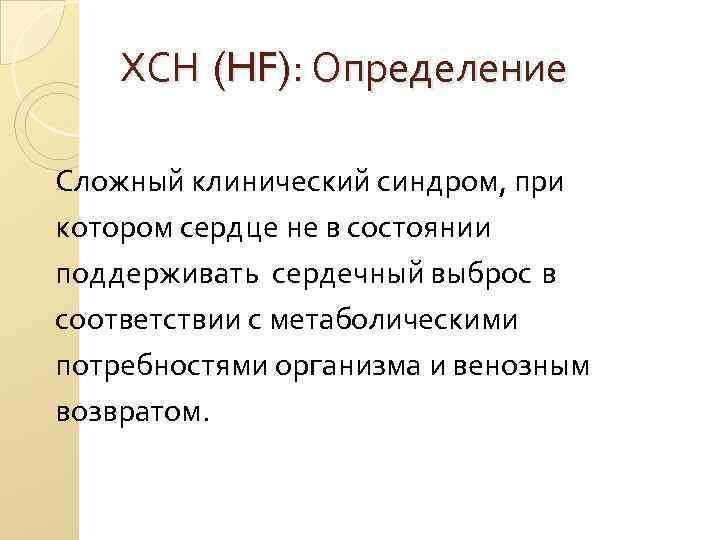 ХСН (HF): Определение

Сложный клинический синдром, при котором сердце не в состоянии поддерживать сердечный выброс в соответствии с метаболическими потребностями организма и венозным возвратом.